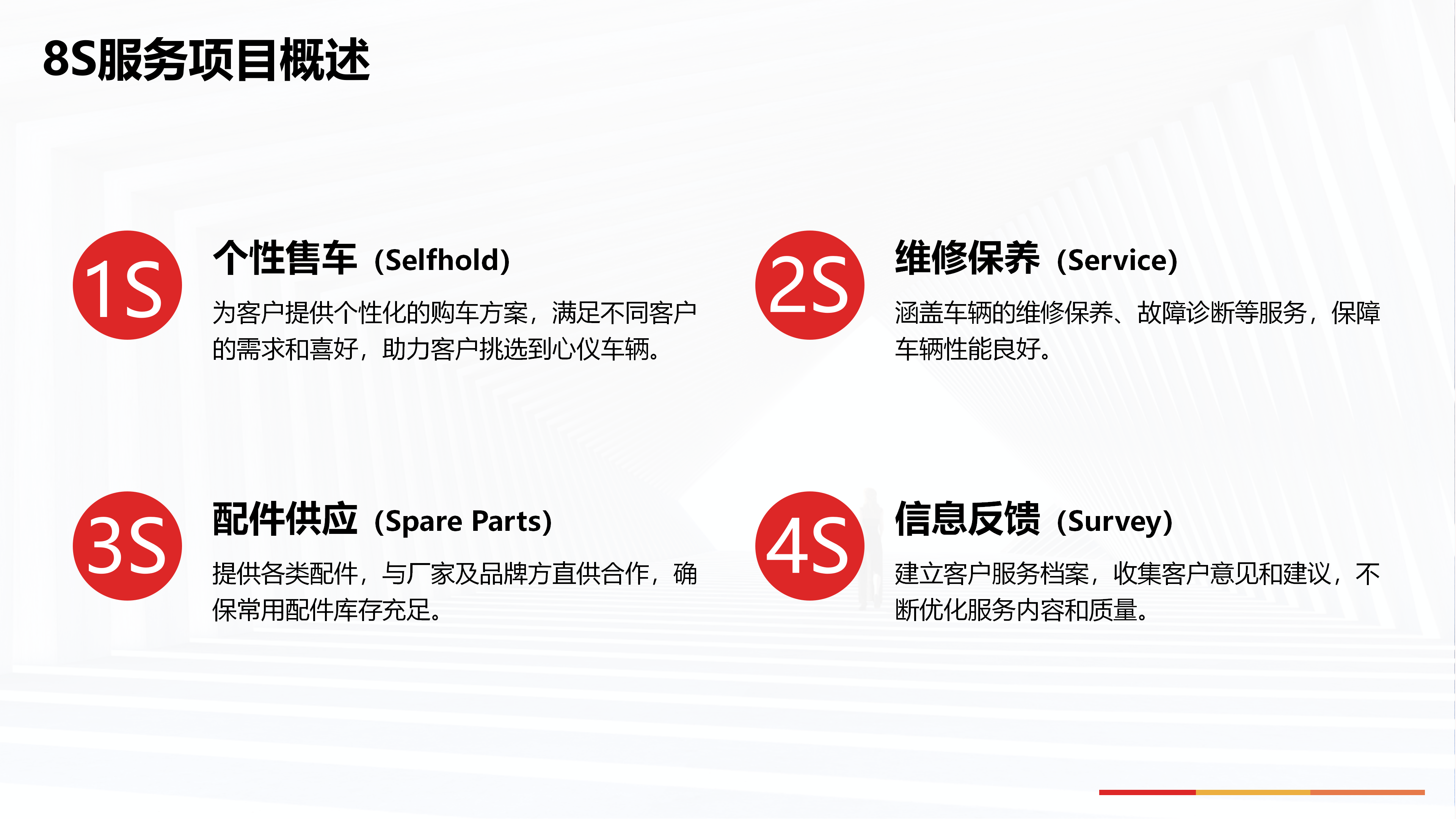 8S服务项目概述

1S

个性售车（Selfhold）

为客户提供个性化的购车方案，满足不同客户的需求和喜好，助力客户挑选到心仪车辆。

2S

维修保养（Service）

涵盖车辆的维修保养、故障诊断等服务，保障车辆性能良好。

3S

配件供应（Spare Parts）

提供各类配件，与厂家及品牌方直供合作，确保常用配件库存充足。

4S

信息反馈（Survey）

建立客户服务档案，收集客户意见和建议，不断优化服务内容和质量。